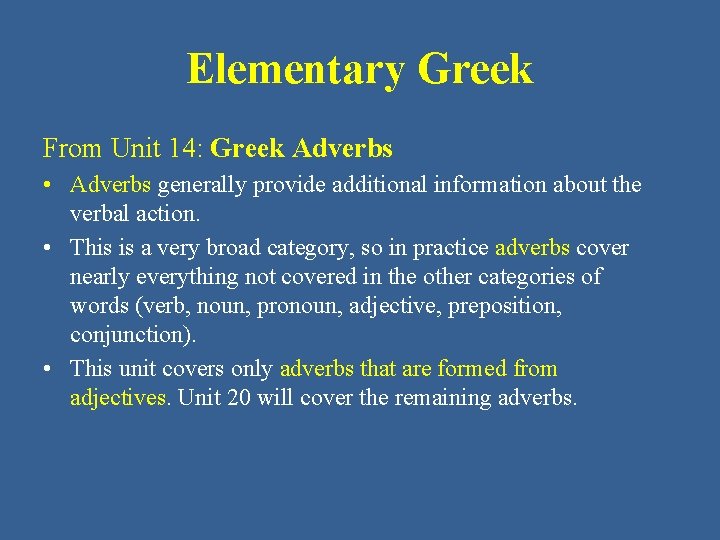 Elementary Greek

From Unit 14: Greek Adverbs

• Adverbs generally provide additional information about the verbal action.
• This is a very broad category, so in practice adverbs cover nearly everything not covered in the other categories of words (verb, noun, pronoun, adjective, preposition, conjunction).
• This unit covers only adverbs that are formed from adjectives. Unit 20 will cover the remaining adverbs.